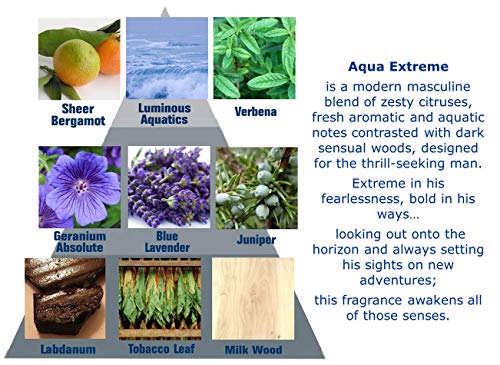 Sheer Bergamot

Luminous Aquatics

Verbena

Geranium Absolute

Blue Lavender

Juniper

Labdanum

Tobacco Leaf

Milk Wood

Aqua Extreme

is a modern masculine blend of zesty citruses, fresh aromatic and aquatic notes contrasted with dark sensual woods, designed for the thrill-seeking man.

Extreme in his fearlessness, bold in his ways...

looking out onto the horizon and always setting his sights on new adventures;

this fragrance awakens all of those senses.